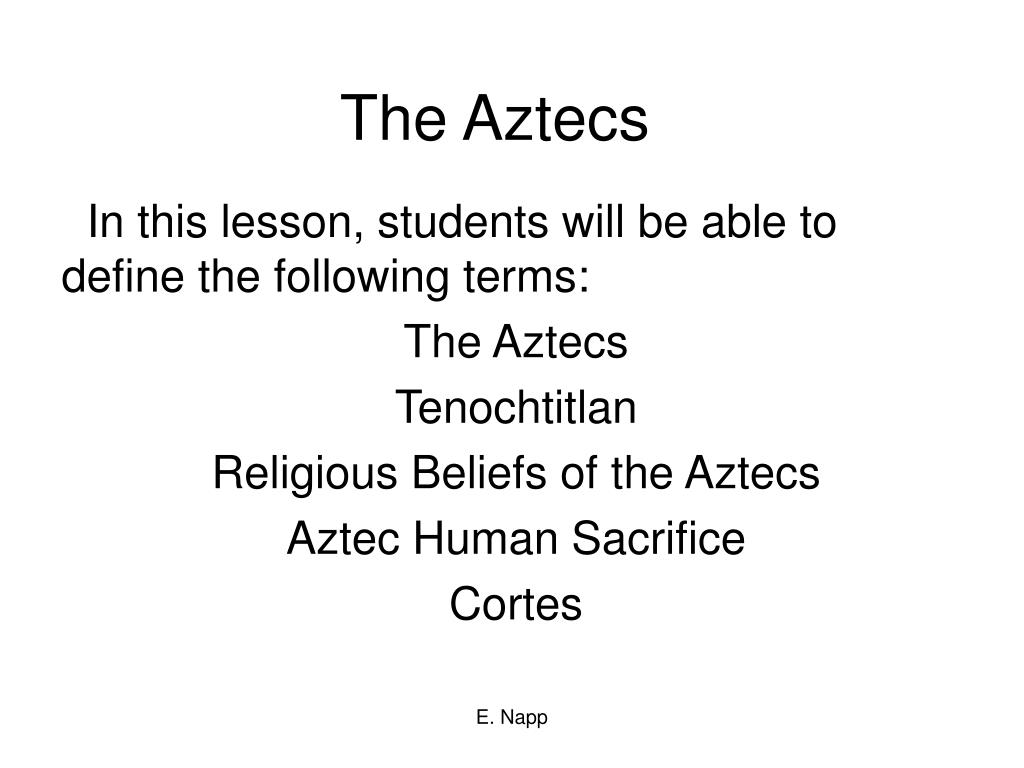 The Aztecs

In this lesson, students will be able to define the following terms:

The Aztecs

Tenochtitlan

Religious Beliefs of the Aztecs

Aztec Human Sacrifice

Cortes

E. Napp